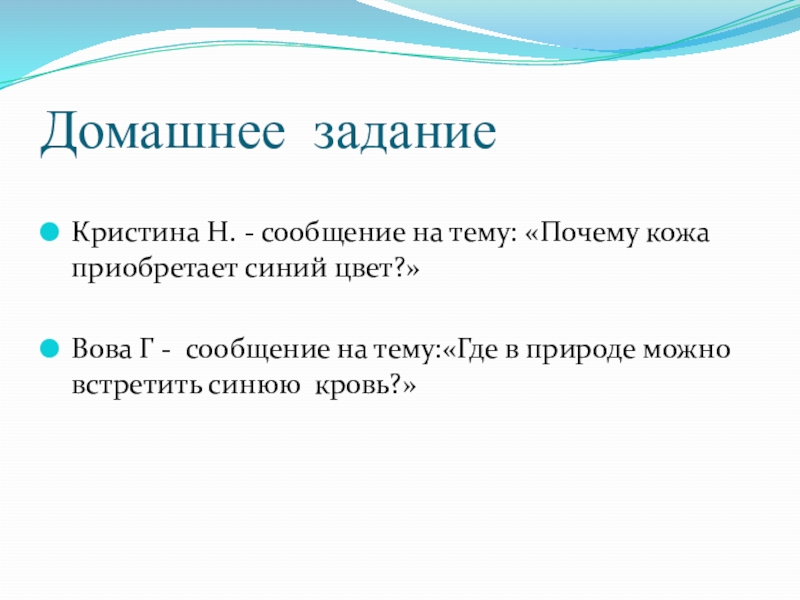 Домашнее задание

Кристина Н. - сообщение на тему: «Почему кожа приобретает синий цвет?»

Вова Г - сообщение на тему:«Где в природе можно встретить синюю кровь?»